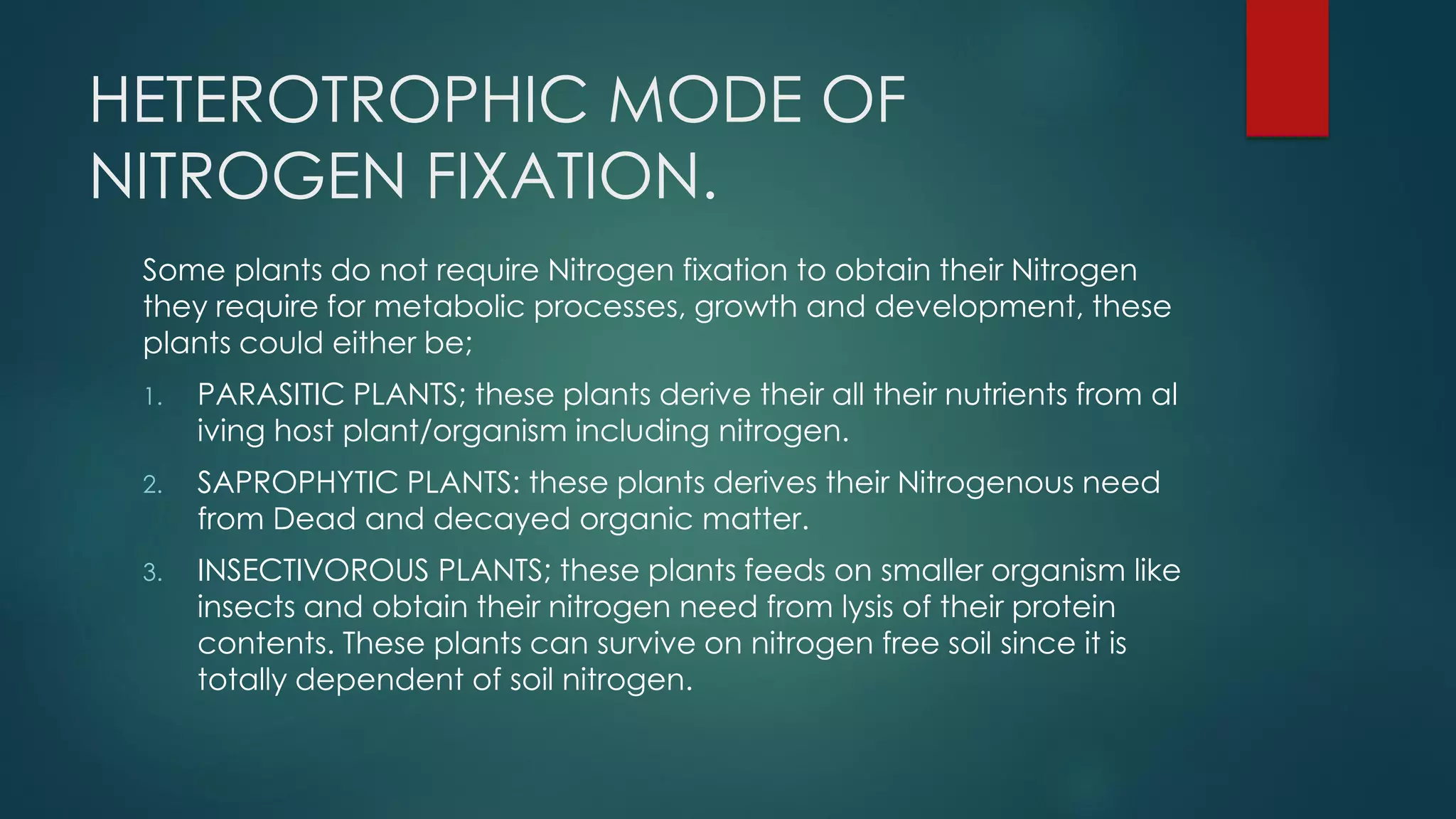 HETEROTROPHIC MODE OF NITROGEN FIXATION.

Some plants do not require Nitrogen fixation to obtain their Nitrogen they require for metabolic processes, growth and development, these plants could either be;

1. PARASITIC PLANTS; these plants derive their all their nutrients from al iving host plant/organism including nitrogen.
2. SAPROPHYTIC PLANTS: these plants derives their Nitrogenous need from Dead and decayed organic matter.
3. INSECTIVOROUS PLANTS; these plants feeds on smaller organism like insects and obtain their nitrogen need from lysis of their protein contents. These plants can survive on nitrogen free soil since it is totally dependent of soil nitrogen.